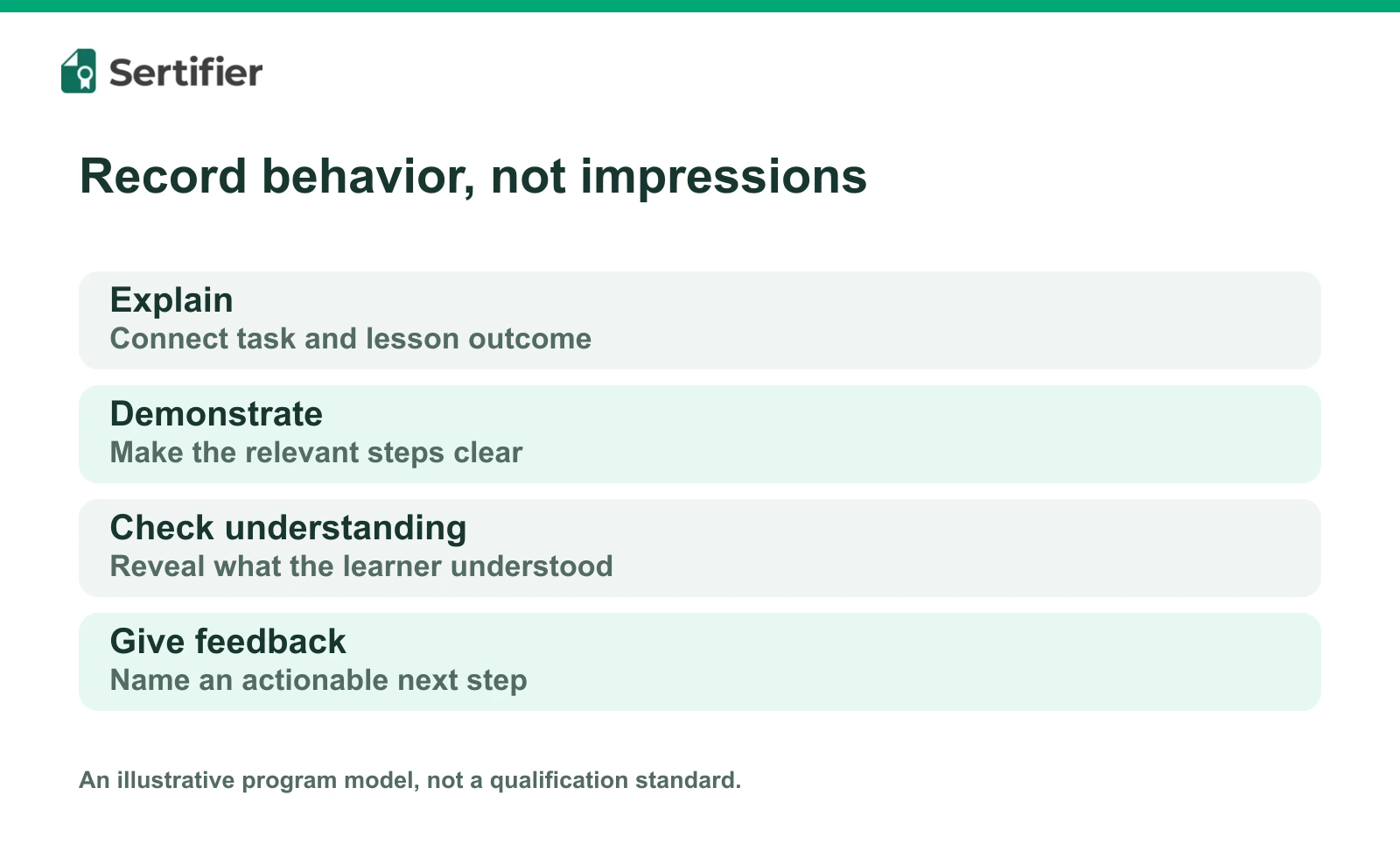 Sertifier

Record behavior, not impressions

Explain
Connect task and lesson outcome

Demonstrate
Make the relevant steps clear

Check understanding
Reveal what the learner understood

Give feedback
Name an actionable next step

An illustrative program model, not a qualification standard.